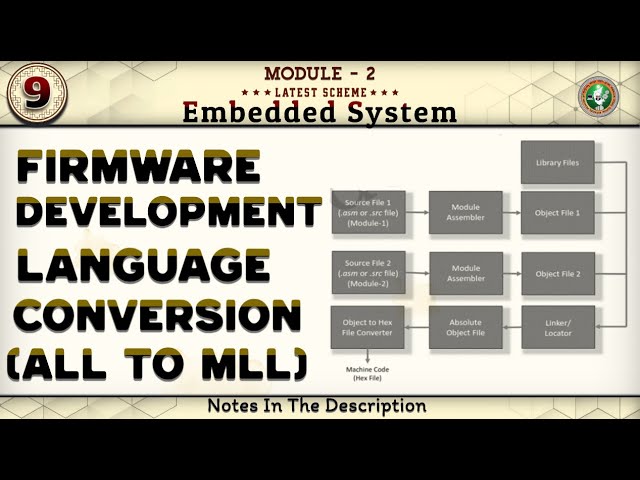 9

MODULE - 2
★★★ LATEST SCHEME ★★★
Embedded System

FIRMWARE DEVELOPMENT
LANGUAGE CONVERSION (ALL TO MLL)

Library Files

Source File 1 (.asm or .src file) (Module-1)

Module Assembler

Object File 1

Source File 2 (.asm or .src file) (Module-2)

Module Assembler

Object File 2

Object to Hex File Converter

Absolute Object File

Linker/ Locator

Machine Code (Hex File)

Notes In The Description